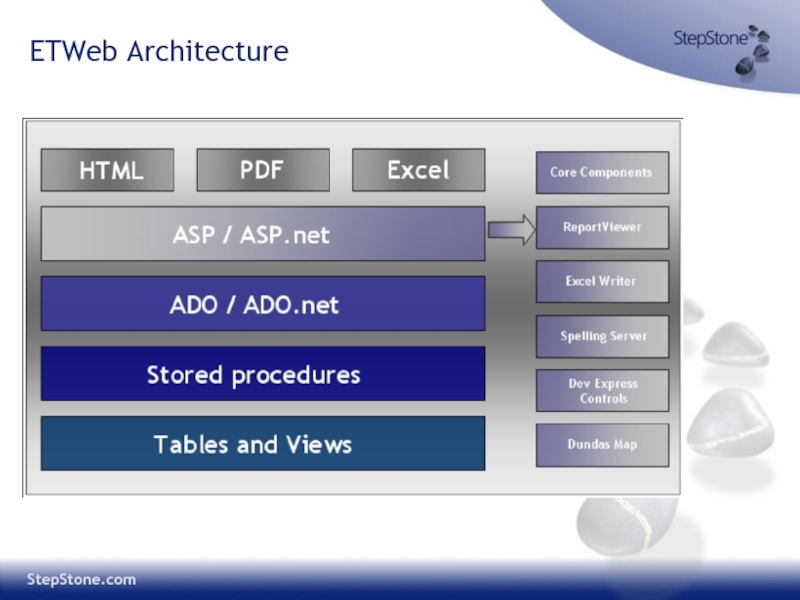 ETWeb Architecture

StepStone

HTML

PDF

Excel

ASP / ASP.net

ADO / ADO.net

Stored procedures

Tables and Views

Core Components

ReportViewer

Excel Writer

Spelling Server

Dev Express Controls

Dundas Map

StepStone.com